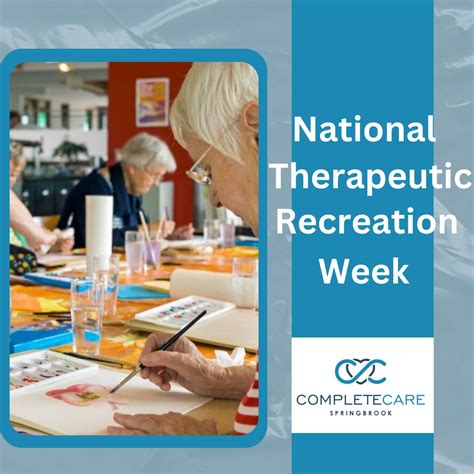 National Therapeutic Recreation Week

COMPLETECARE
SPRINGBROOK